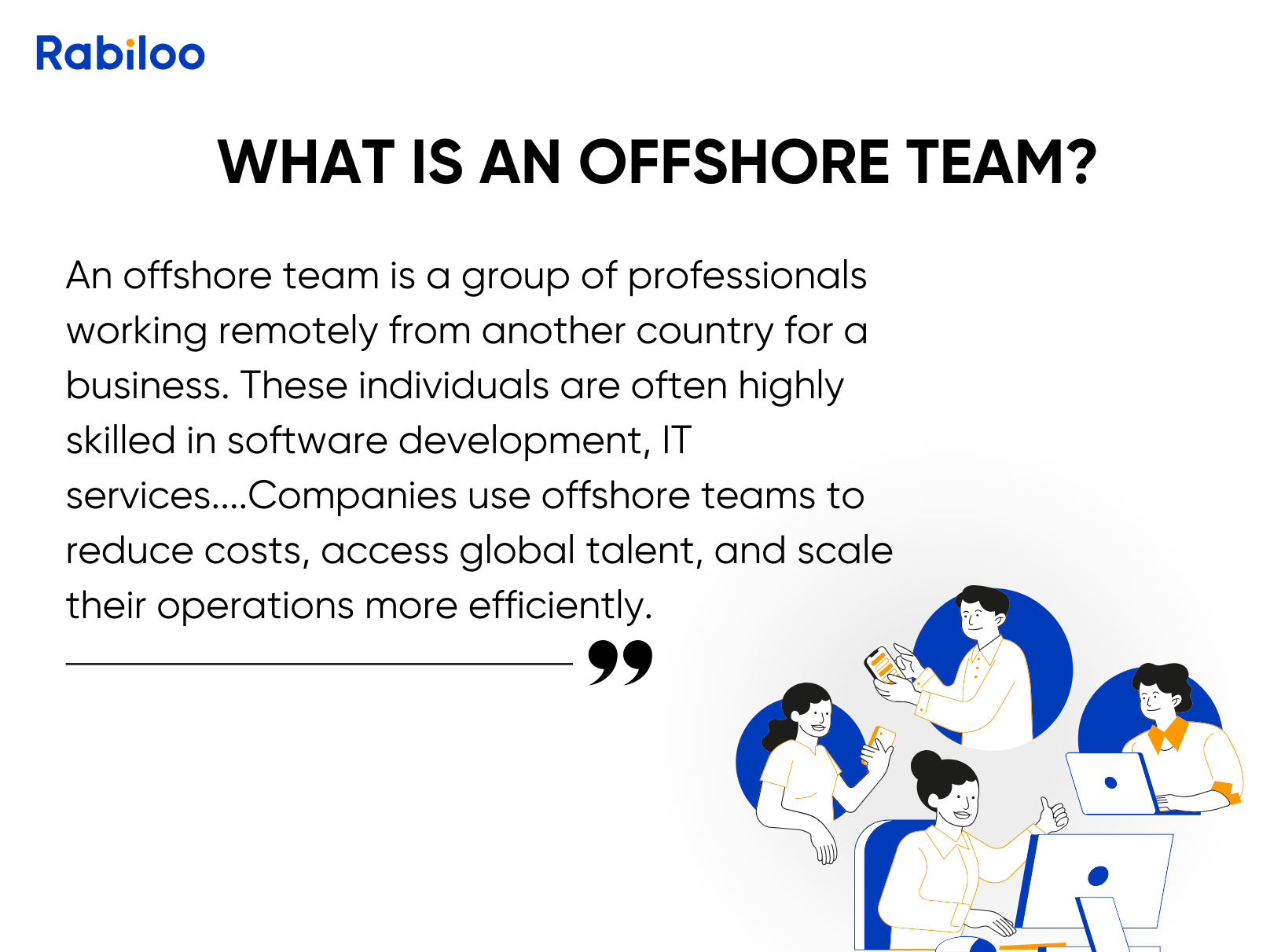 Rabiloo

WHAT IS AN OFFSHORE TEAM?

An offshore team is a group of professionals working remotely from another country for a business. These individuals are often highly skilled in software development, IT services....Companies use offshore teams to reduce costs, access global talent, and scale their operations more efficiently.

”